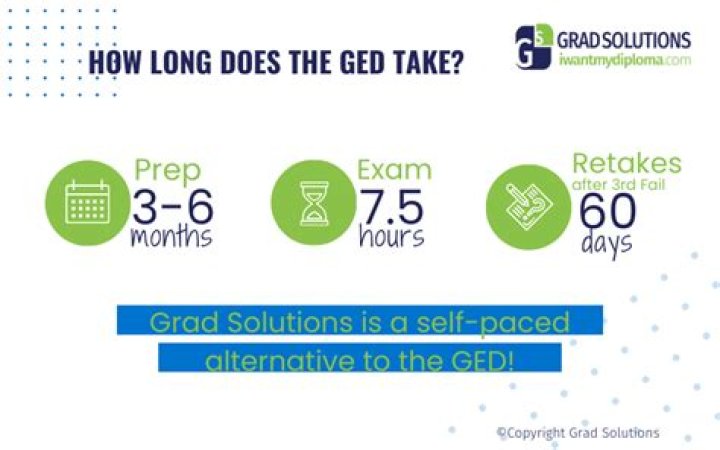 HOW LONG DOES THE GED TAKE?

GS GRAD SOLUTIONS
iwantmydiploma.com

Prep
3-6
months

Exam
7.5
hours

Retakes
after 3rd Fail
60
days

Grad Solutions is a self-paced alternative to the GED!

©Copyright Grad Solutions